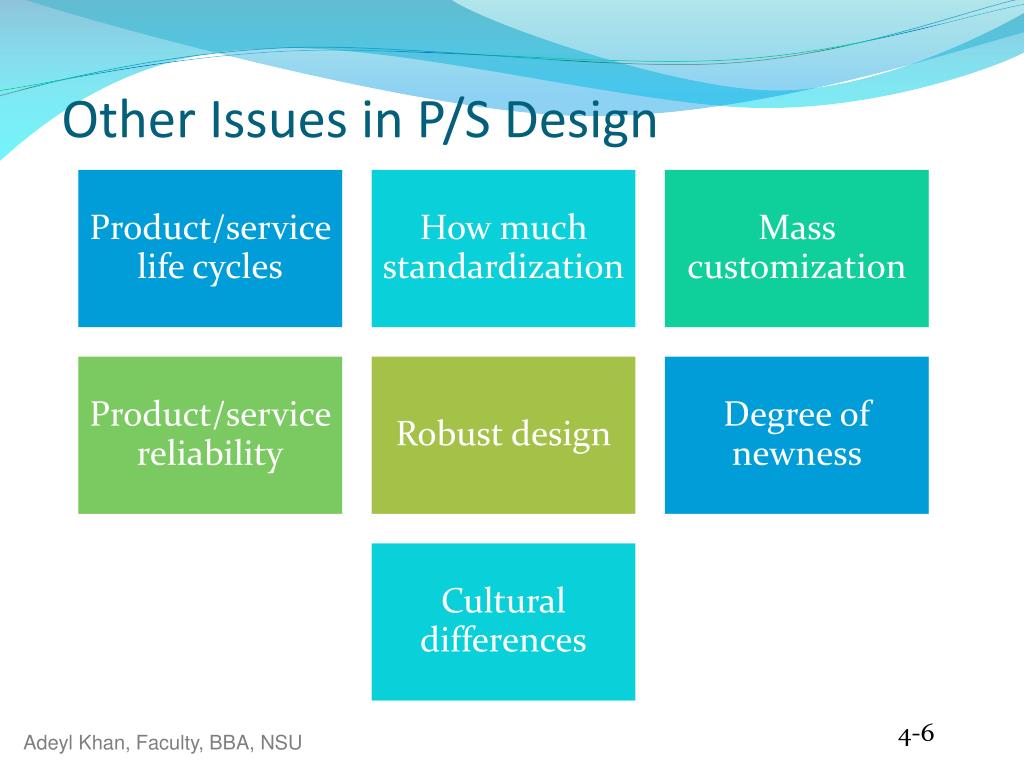 Other Issues in P/S Design

Product/service life cycles

How much standardization

Mass customization

Product/service reliability

Robust design

Degree of newness

Cultural differences

Adeyl Khan, Faculty, BBA, NSU

4-6